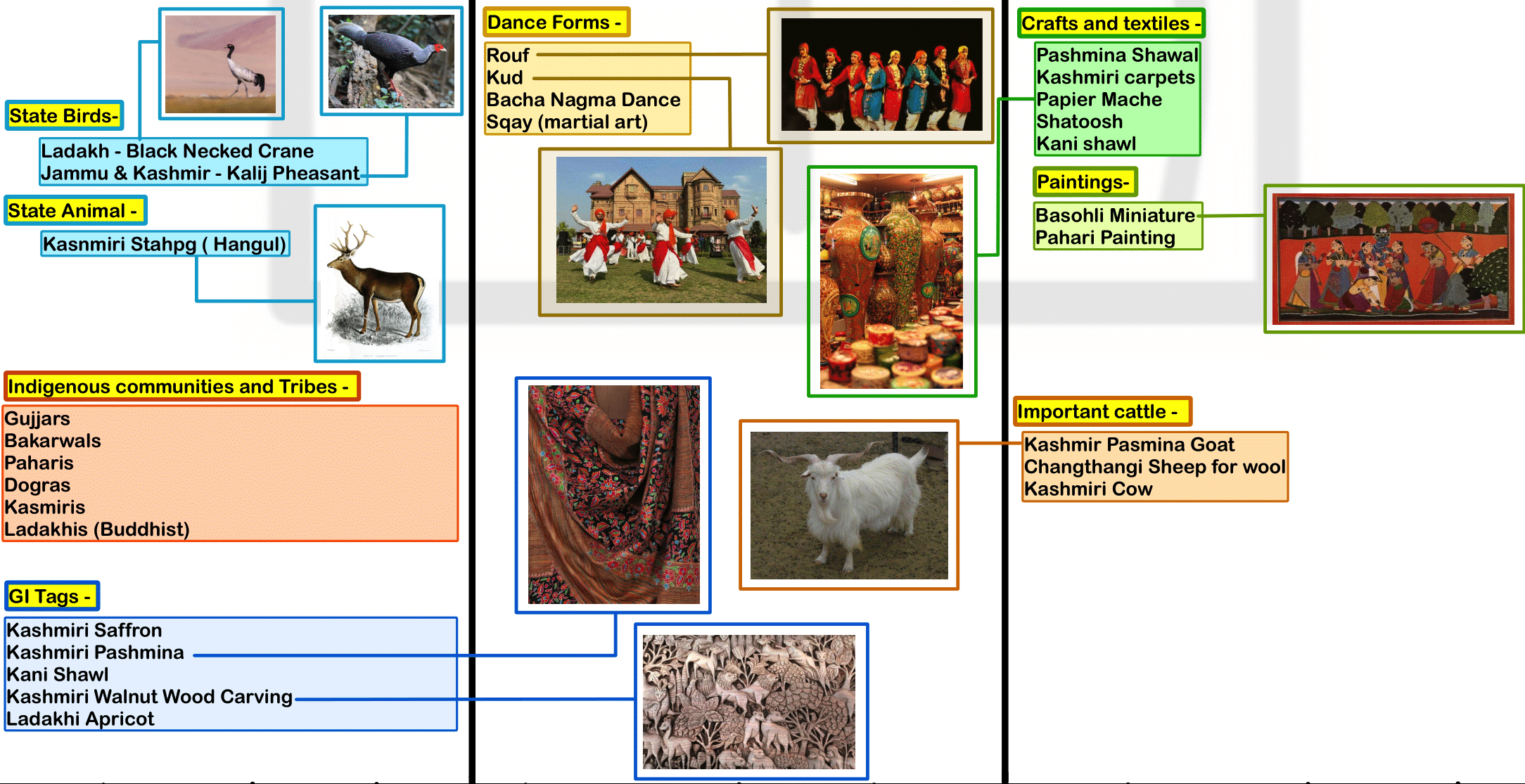 State Birds-

Ladakh - Black Necked Crane
Jammu & Kashmir - Kalij Pheasant

State Animal -

Kasnmiri Stahpg ( Hangul)

Indigenous communities and Tribes -

Gujjars
Bakarwals
Paharis
Dogras
Kasmiris
Ladakhis (Buddhist)

GI Tags -

Kashmiri Saffron
Kashmiri Pashmina
Kani Shawl
Kashmiri Walnut Wood Carving
Ladakhi Apricot

Dance Forms -

Rouf
Kud
Bacha Nagma Dance
Sqay (martial art)

Crafts and textiles -

Pashmina Shawal
Kashmiri carpets
Papier Mache
Shatoosh
Kani shawl

Paintings-

Basohli Miniature
Pahari Painting

Important cattle -

Kashmir Pasmina Goat
Changthangi Sheep for wool
Kashmiri Cow